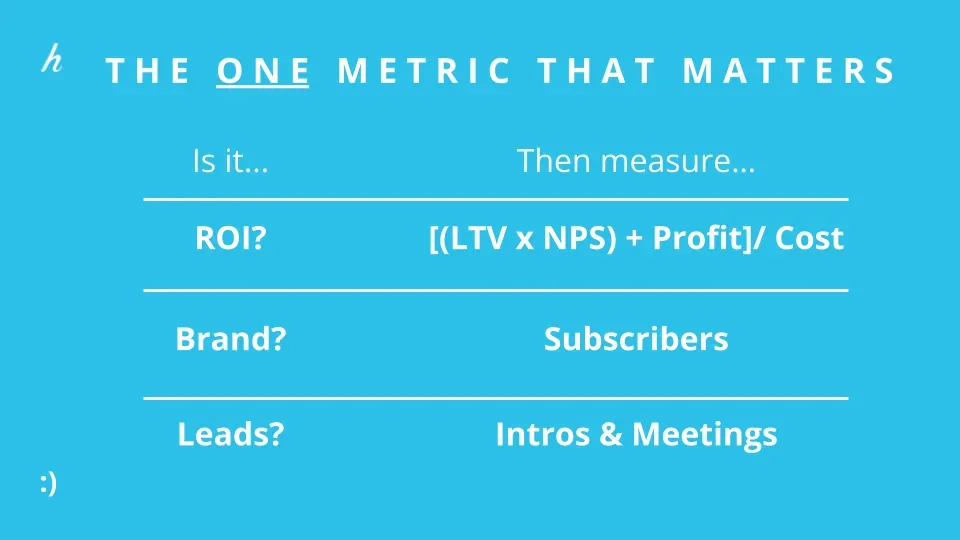 h

THE ONE METRIC THAT MATTERS

| Is it... | Then measure... |
|---|---|
| ROI? | [(LTV x NPS) + Profit]/ Cost |
| Brand? | Subscribers |
| Leads? | Intros & Meetings |

:)